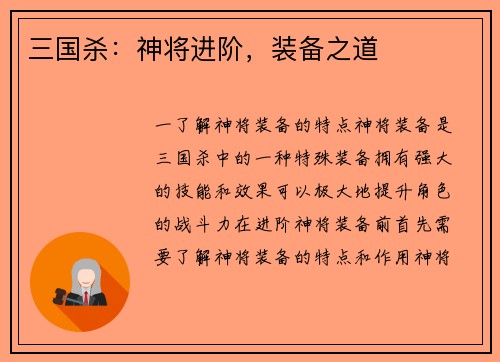 三国杀：神将进阶，装备之道

一了解神将装备的特点神将装备是三国杀中的一种特殊装备拥有强大的技能和效果可以极大地提升角色的战斗力在进阶神将装备前首先需要了解神将装备的特点和作用神将